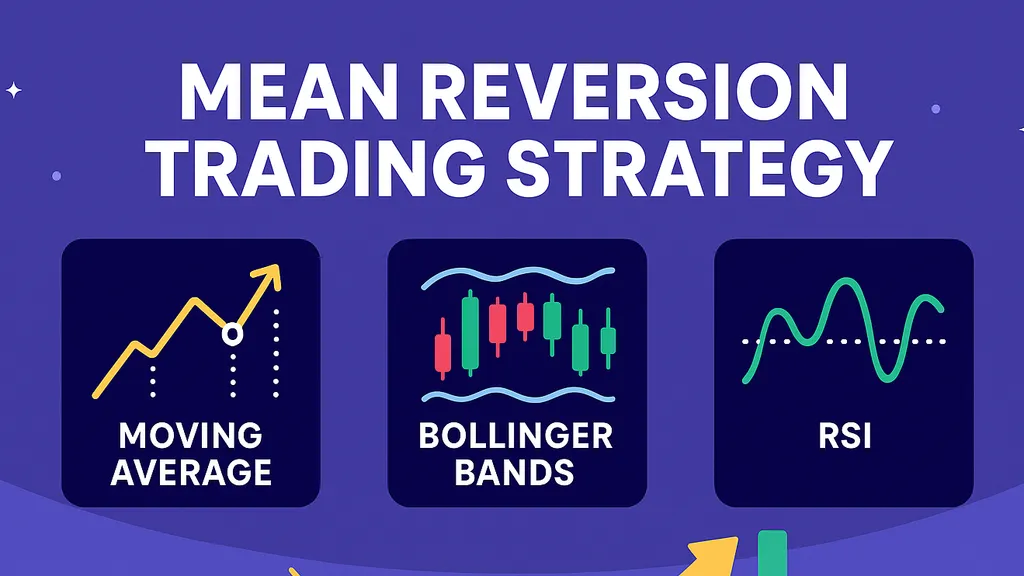 MEAN REVERSION TRADING STRATEGY

MOVING AVERAGE

BOLLINGER BANDS

RSI